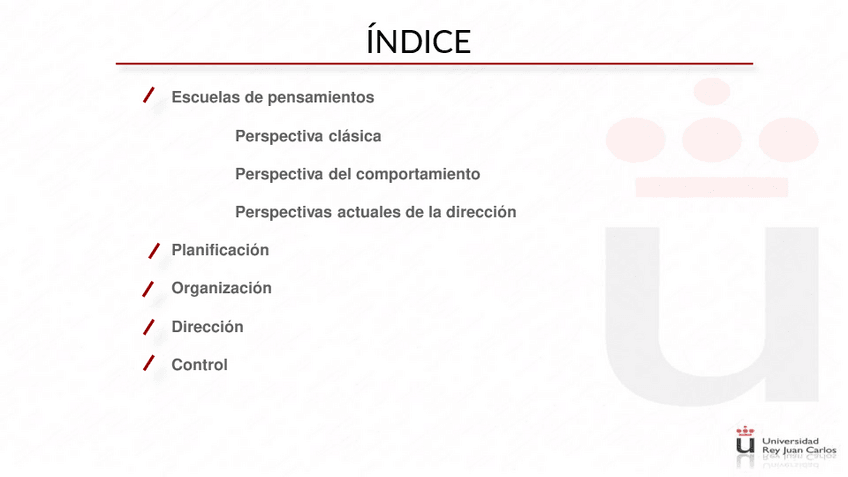 ÍNDICE

Escuelas de pensamientos

Perspectiva clásica

Perspectiva del comportamiento

Perspectivas actuales de la dirección

Planificación

Organización

Dirección

Control

Universidad Rey Juan Carlos